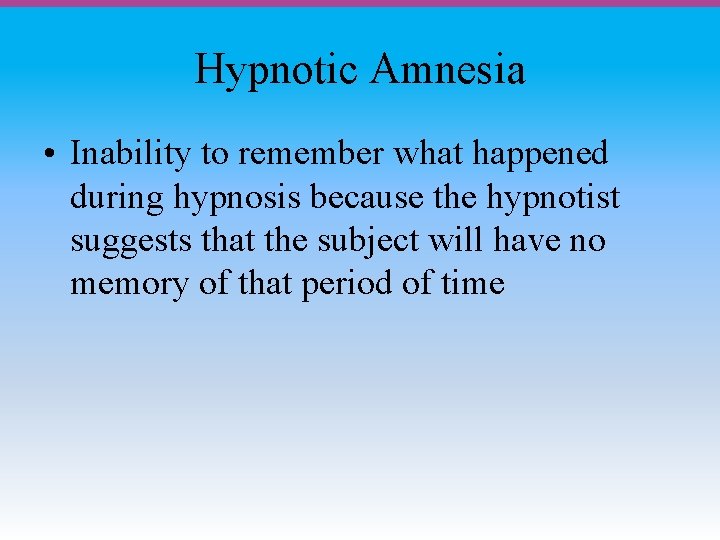 Hypnotic Amnesia

• Inability to remember what happened during hypnosis because the hypnotist suggests that the subject will have no memory of that period of time